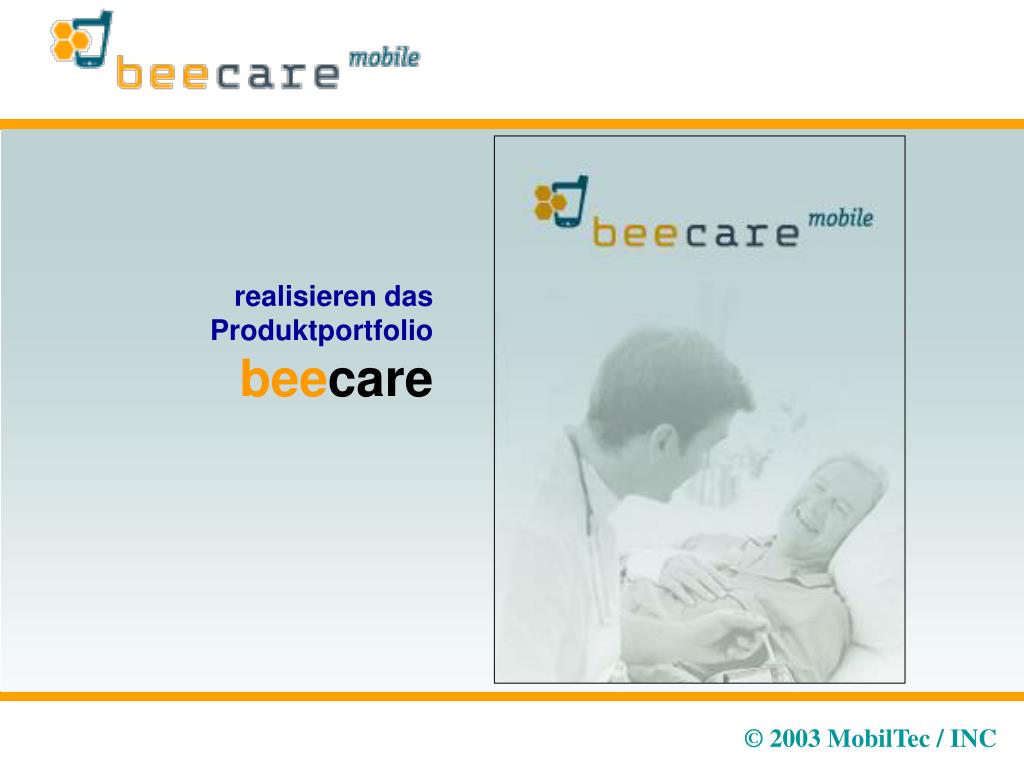 beecare mobile

realisieren das Produktportfolio
beecare

beecare mobile

© 2003 MobilTec / INC